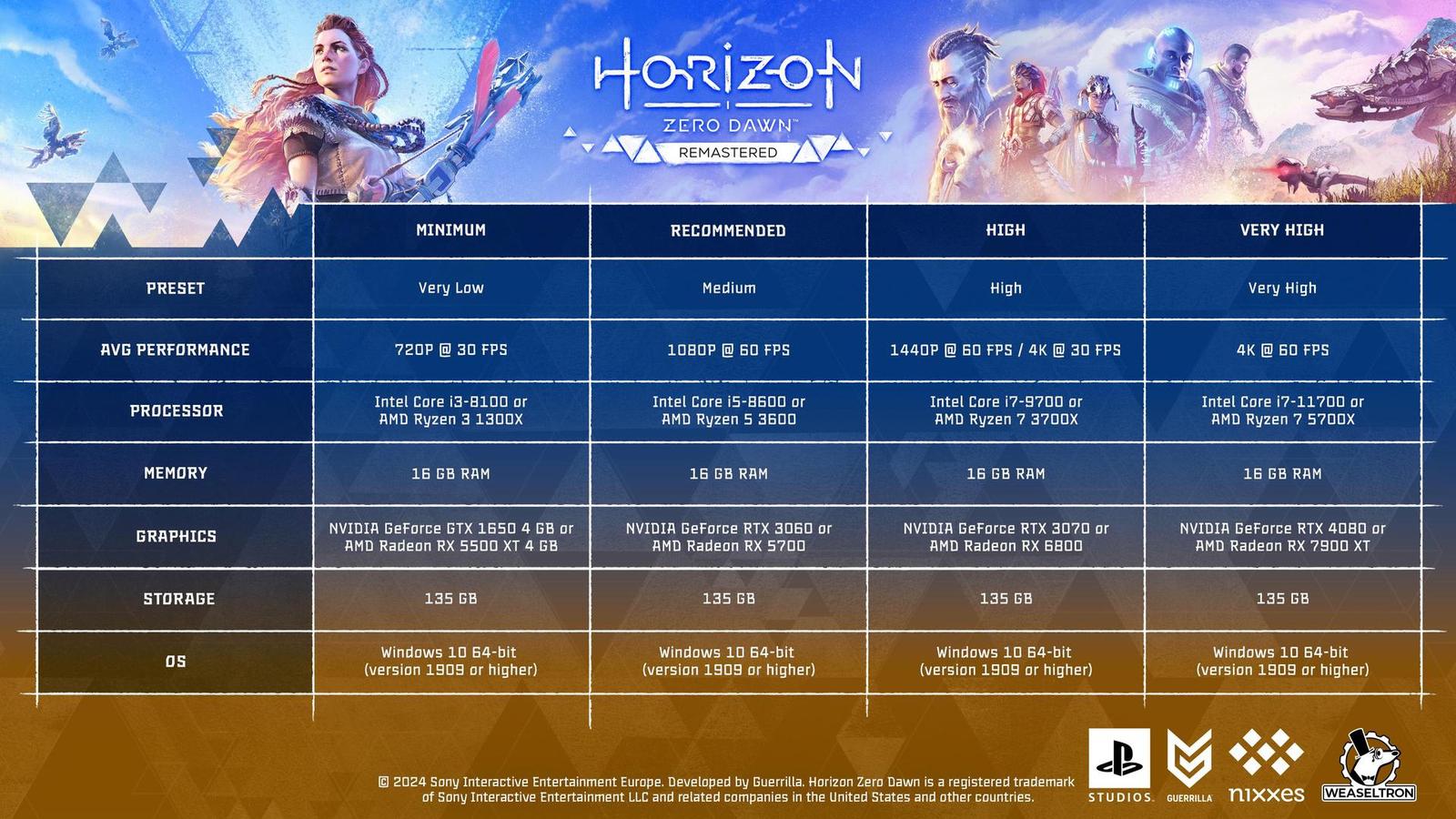 HORIZON
ZERO DAWN™
REMASTERED

| | MINIMUM | RECOMMENDED | HIGH | VERY HIGH |
|---|---|---|---|---|
| PRESET | Very Low | Medium | High | Very High |
| AVG PERFORMANCE | 720P @ 30 FPS | 1080P @ 60 FPS | 1440P @ 60 FPS / 4K @ 30 FPS | 4K @ 60 FPS |
| PROCESSOR | Intel Core i3-8100 or AMD Ryzen 3 1300X | Intel Core i5-8600 or AMD Ryzen 5 3600 | Intel Core i7-9700 or AMD Ryzen 7 3700X | Intel Core i7-11700 or AMD Ryzen 7 5700X |
| MEMORY | 16 GB RAM | 16 GB RAM | 16 GB RAM | 16 GB RAM |
| GRAPHICS | NVIDIA GeForce GTX 1650 4 GB or AMD Radeon RX 5500 XT 4 GB | NVIDIA GeForce RTX 3060 or AMD Radeon RX 5700 | NVIDIA GeForce RTX 3070 or AMD Radeon RX 6800 | NVIDIA GeForce RTX 4080 or AMD Radeon RX 7900 XT |
| STORAGE | 135 GB | 135 GB | 135 GB | 135 GB |
| OS | Windows 10 64-bit (version 1909 or higher) | Windows 10 64-bit (version 1909 or higher) | Windows 10 64-bit (version 1909 or higher) | Windows 10 64-bit (version 1909 or higher) |

© 2024 Sony Interactive Entertainment Europe. Developed by Guerrilla. Horizon Zero Dawn is a registered trademark of Sony Interactive Entertainment LLC and related companies in the United States and other countries.

STUDIOS. GUERRILLA nixxes WEASELTRON